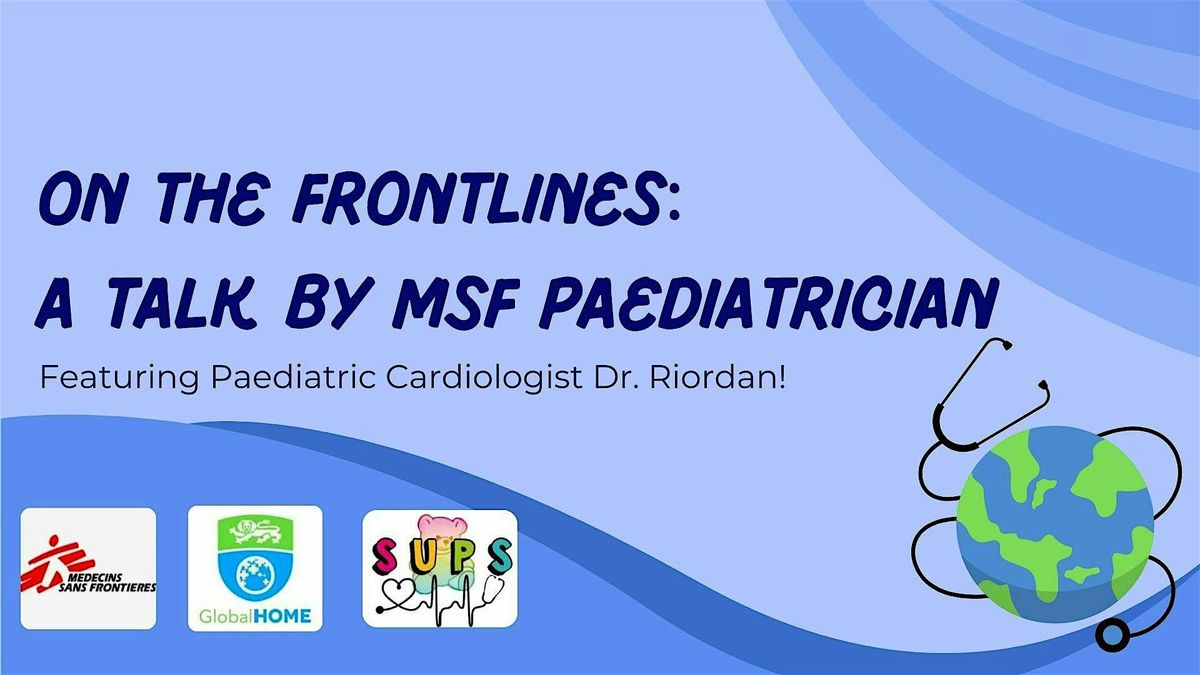 ON THE FRONTLINES:
A TALK BY MSF PAEDIATRICIAN

Featuring Paediatric Cardiologist Dr. Riordan!

MEDECINS SANS FRONTIERES

GlobalHOME

SUPS